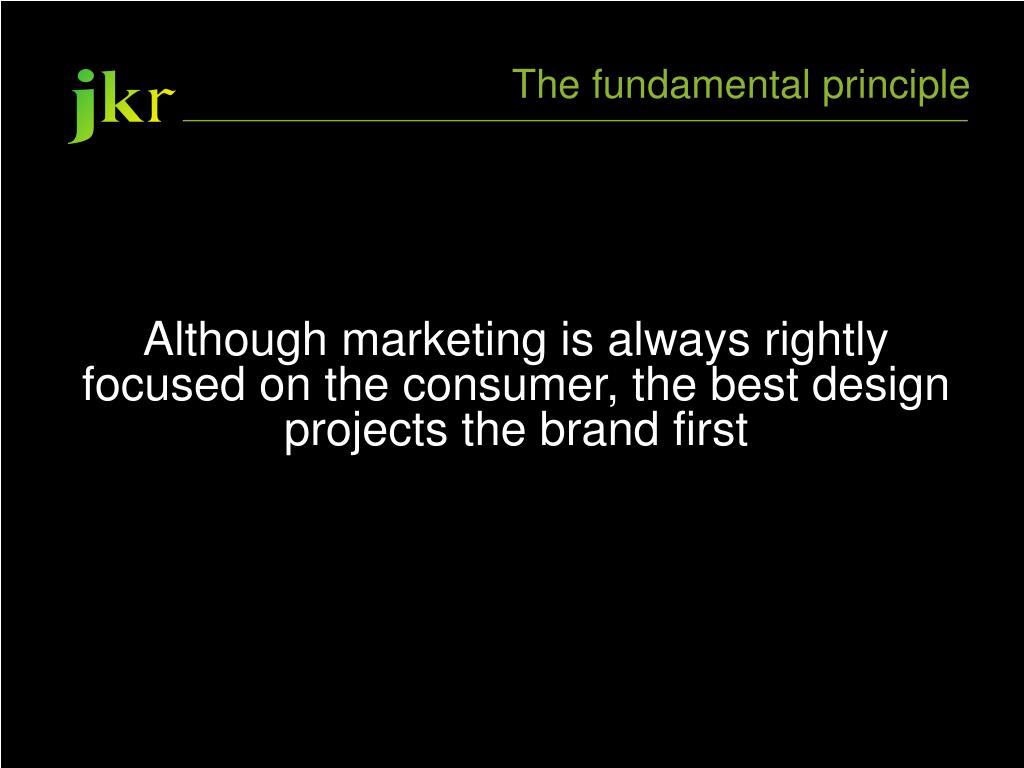 jkr

The fundamental principle

Although marketing is always rightly focused on the consumer, the best design projects the brand first